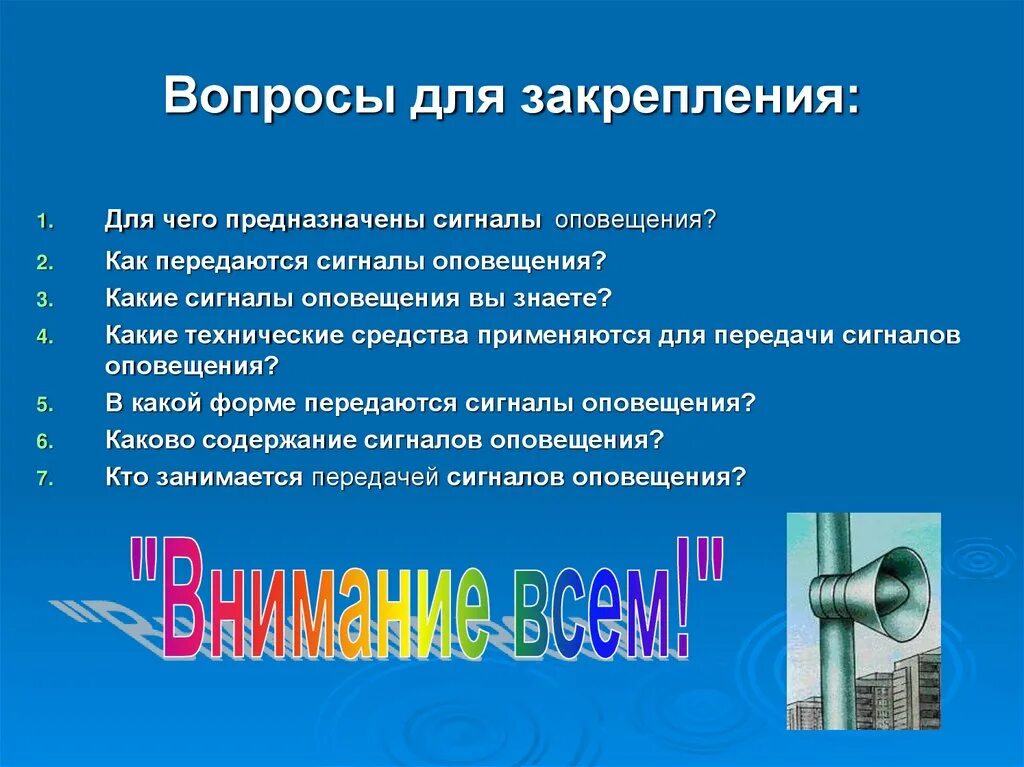 Вопросы для закрепления:

1. Для чего предназначены сигналы оповещения?
2. Как передаются сигналы оповещения?
3. Какие сигналы оповещения вы знаете?
4. Какие технические средства применяются для передачи сигналов оповещения?
5. В какой форме передаются сигналы оповещения?
6. Каково содержание сигналов оповещения?
7. Кто занимается передачей сигналов оповещения?

"Внимание всем!"